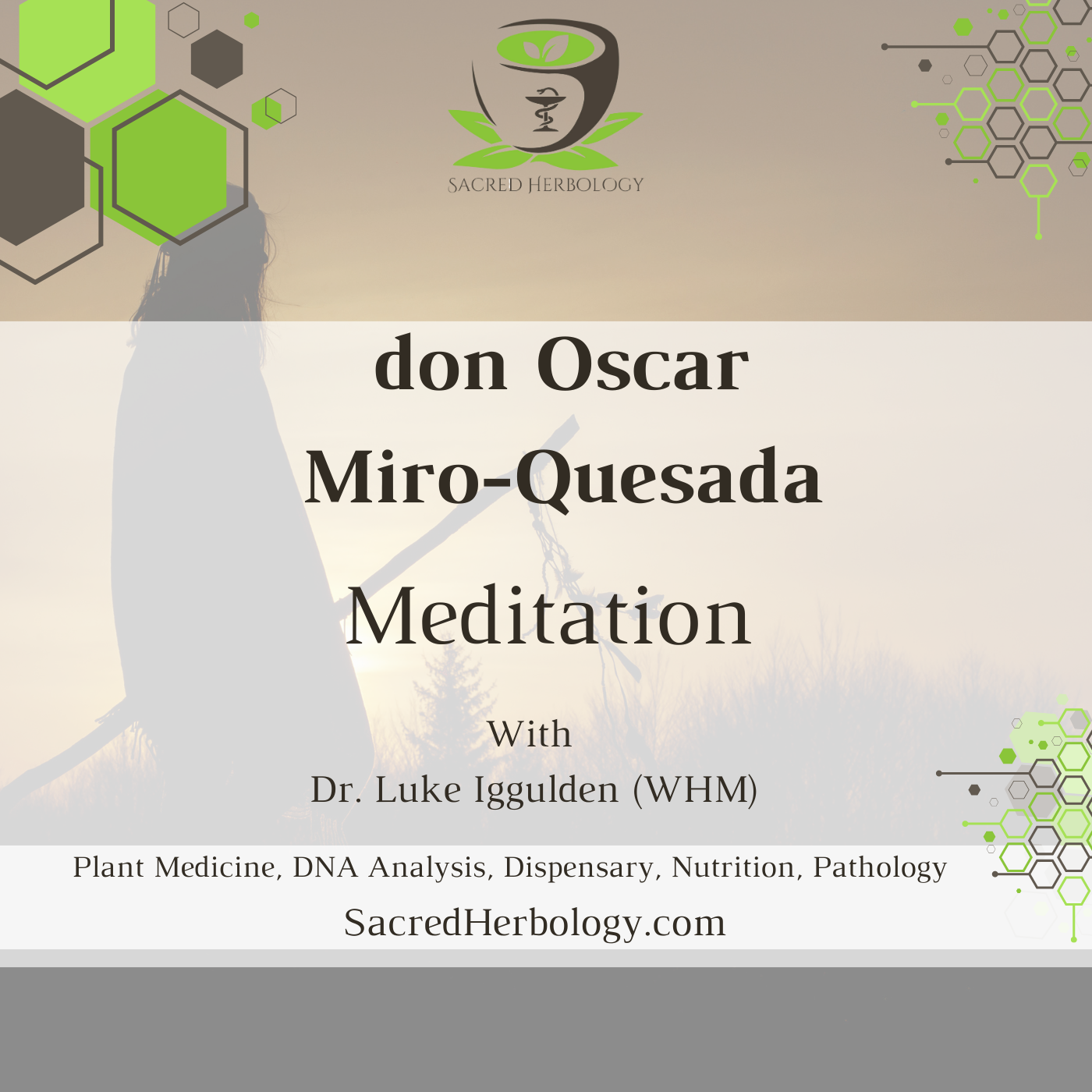 SACRED HERBOLOGY

don Oscar Miro-Quesada

Meditation

With
Dr. Luke Iggulden (WHM)

Plant Medicine, DNA Analysis, Dispensary, Nutrition, Pathology
SacredHerbology.com